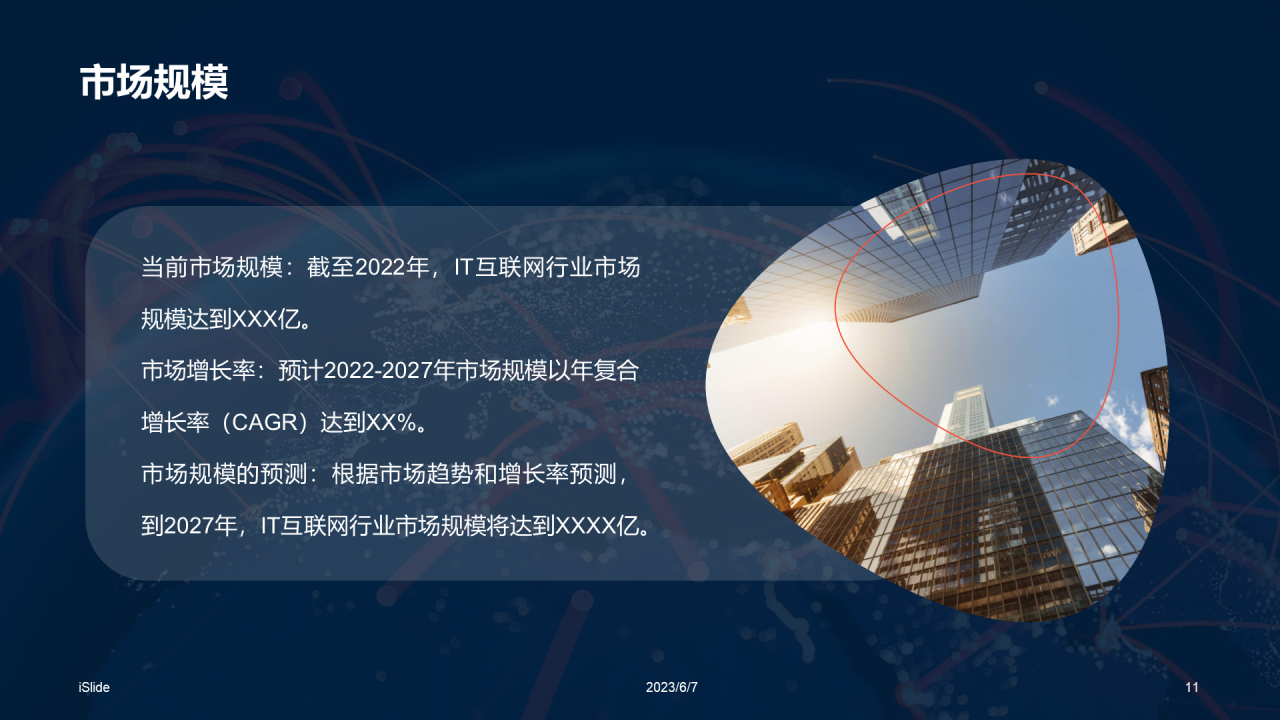 市场规模

当前市场规模：截至2022年，IT互联网行业市场规模达到XXX亿。

市场增长率：预计2022-2027年市场规模以年复合增长率（CAGR）达到XX%。

市场规模的预测：根据市场趋势和增长率预测，到2027年，IT互联网行业市场规模将达到XXXX亿。

iSlide

2023/6/7

11